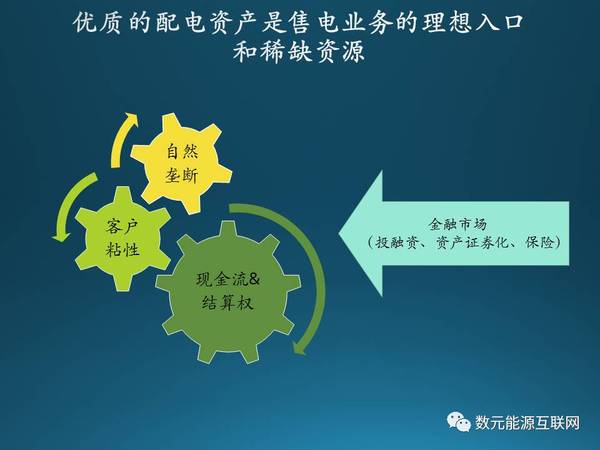 优质的配电资产是售电业务的理想入口和稀缺资源

自然垄断

客户粘性

现金流&结算权

金融市场
（投融资、资产证券化、保险）

数元能源互联网